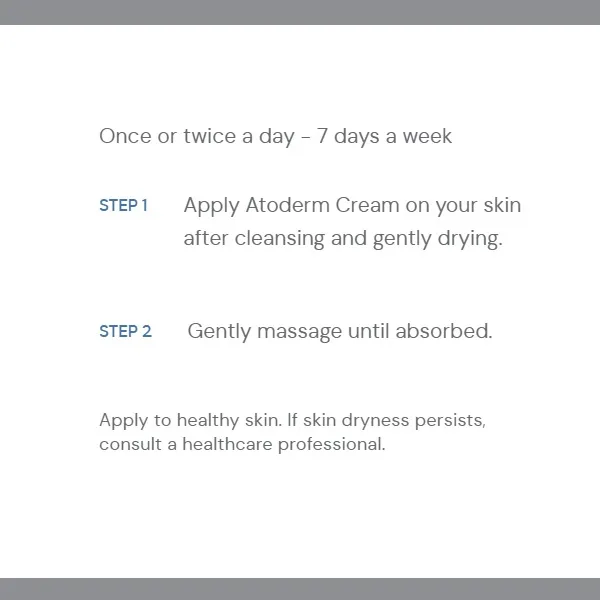 Once or twice a day - 7 days a week

STEP 1 Apply Atoderm Cream on your skin after cleansing and gently drying.

STEP 2 Gently massage until absorbed.

Apply to healthy skin. If skin dryness persists, consult a healthcare professional.